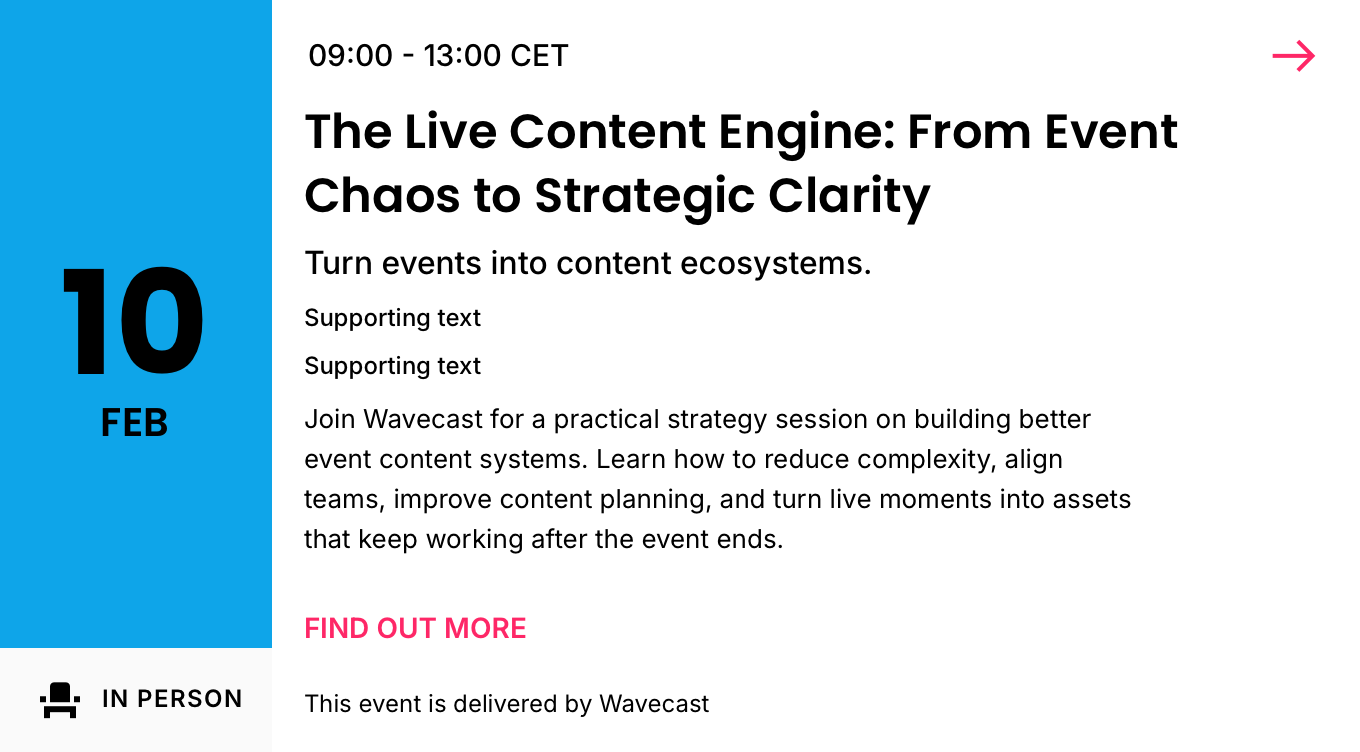 10
FEB

IN PERSON

09:00 - 13:00 CET

The Live Content Engine: From Event Chaos to Strategic Clarity

Turn events into content ecosystems.

Supporting text

Supporting text

Join Wavecast for a practical strategy session on building better event content systems. Learn how to reduce complexity, align teams, improve content planning, and turn live moments into assets that keep working after the event ends.

FIND OUT MORE

This event is delivered by Wavecast